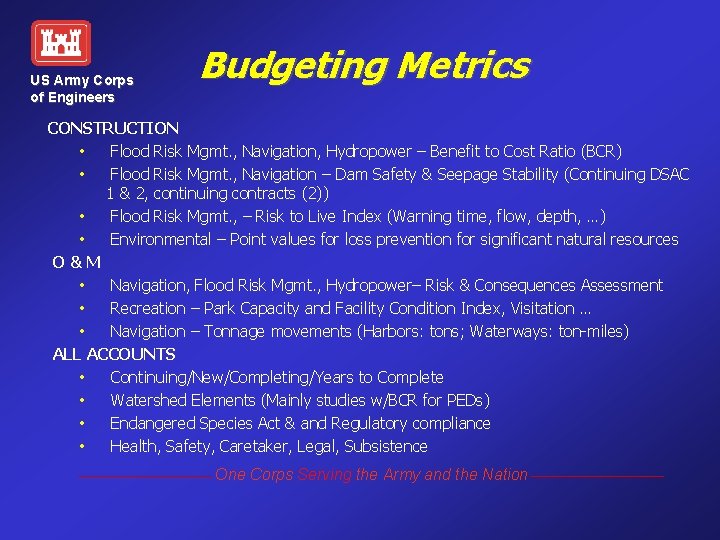 US Army Corps of Engineers

Budgeting Metrics

CONSTRUCTION
• Flood Risk Mgmt., Navigation, Hydropower – Benefit to Cost Ratio (BCR)
• Flood Risk Mgmt., Navigation – Dam Safety & Seepage Stability (Continuing DSAC 1 & 2, continuing contracts (2))
• Flood Risk Mgmt., – Risk to Live Index (Warning time, flow, depth, …)
• Environmental – Point values for loss prevention for significant natural resources

O & M
• Navigation, Flood Risk Mgmt., Hydropower– Risk & Consequences Assessment
• Recreation – Park Capacity and Facility Condition Index, Visitation …
• Navigation – Tonnage movements (Harbors: tons; Waterways: ton-miles)

ALL ACCOUNTS
• Continuing/New/Completing/Years to Complete
• Watershed Elements (Mainly studies w/BCR for PEDs)
• Endangered Species Act & and Regulatory compliance
• Health, Safety, Caretaker, Legal, Subsistence

One Corps Serving the Army and the Nation